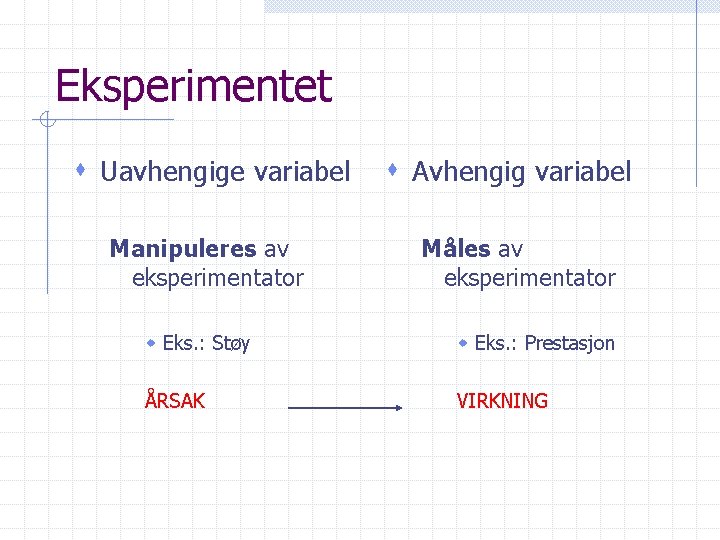 Eksperimentet

Uavhengige variabel

Manipuleres av eksperimentator

Eks.: Støy

ÅRSAK

Avhengig variabel

Måles av eksperimentator

Eks.: Prestasjon

VIRKNING